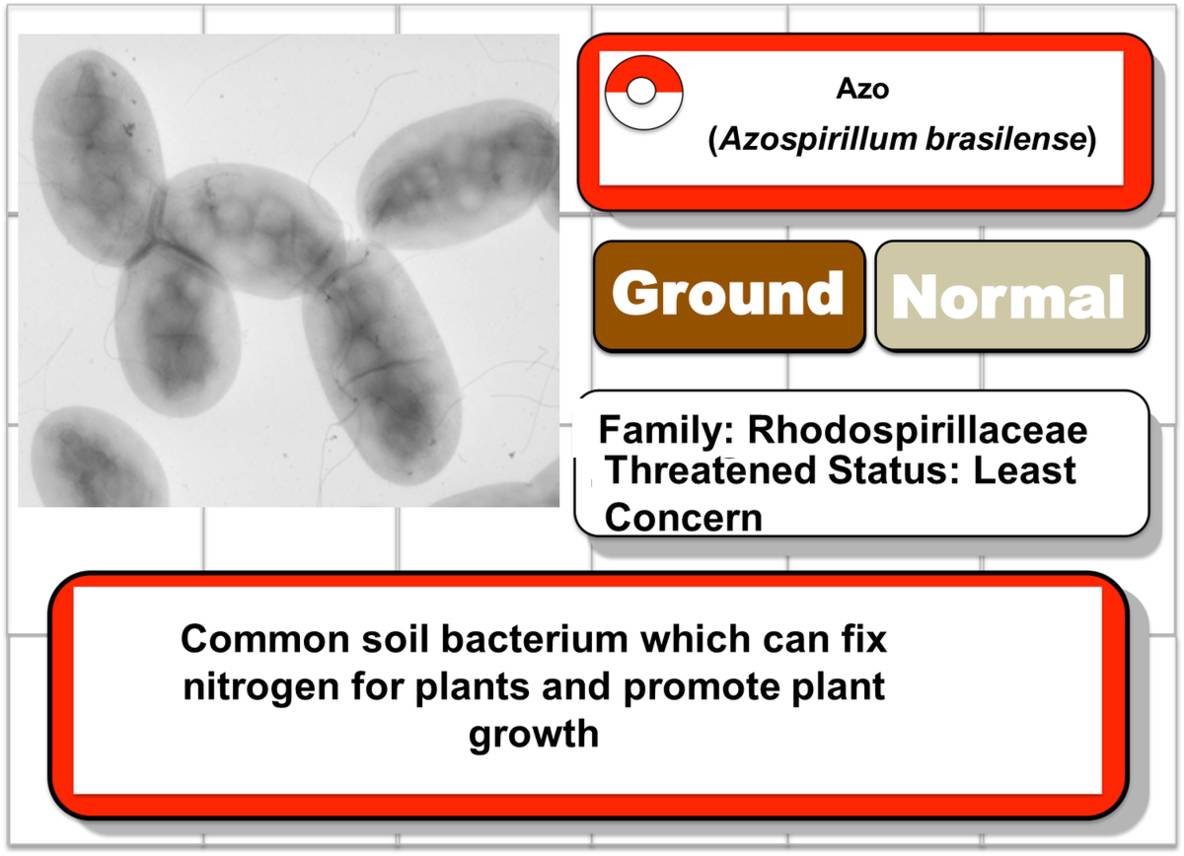 Azo
(Azospirillum brasilense)

Ground

Normal

Family: Rhodospirillaceae
Threatened Status: Least Concern

Common soil bacterium which can fix nitrogen for plants and promote plant growth